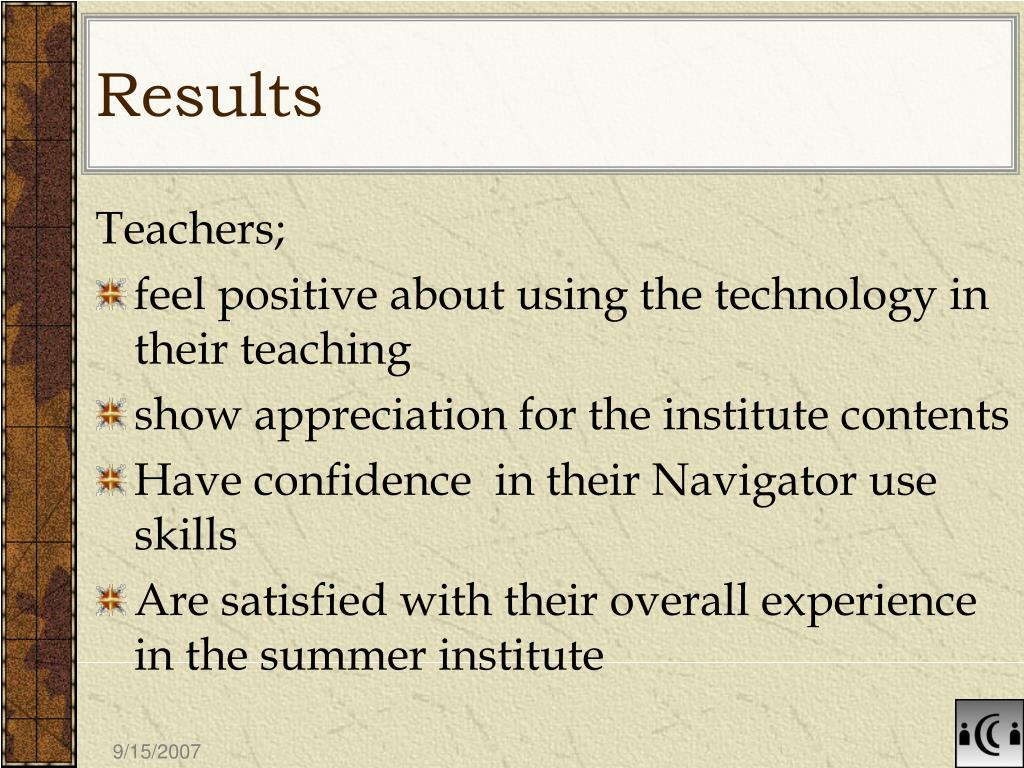 Results

Teachers;

feel positive about using the technology in their teaching

show appreciation for the institute contents

Have confidence  in their Navigator use skills

Are satisfied with their overall experience in the summer institute

9/15/2007